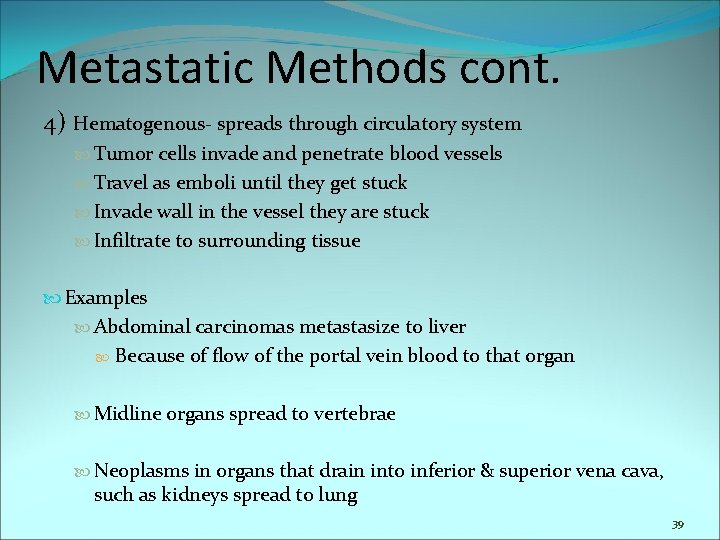 Metastatic Methods cont.

4) Hematogenous- spreads through circulatory system

Tumor cells invade and penetrate blood vessels

Travel as emboli until they get stuck

Invade wall in the vessel they are stuck

Infiltrate to surrounding tissue

Examples

Abdominal carcinomas metastasize to liver

Because of flow of the portal vein blood to that organ

Midline organs spread to vertebrae

Neoplasms in organs that drain into inferior & superior vena cava, such as kidneys spread to lung

39